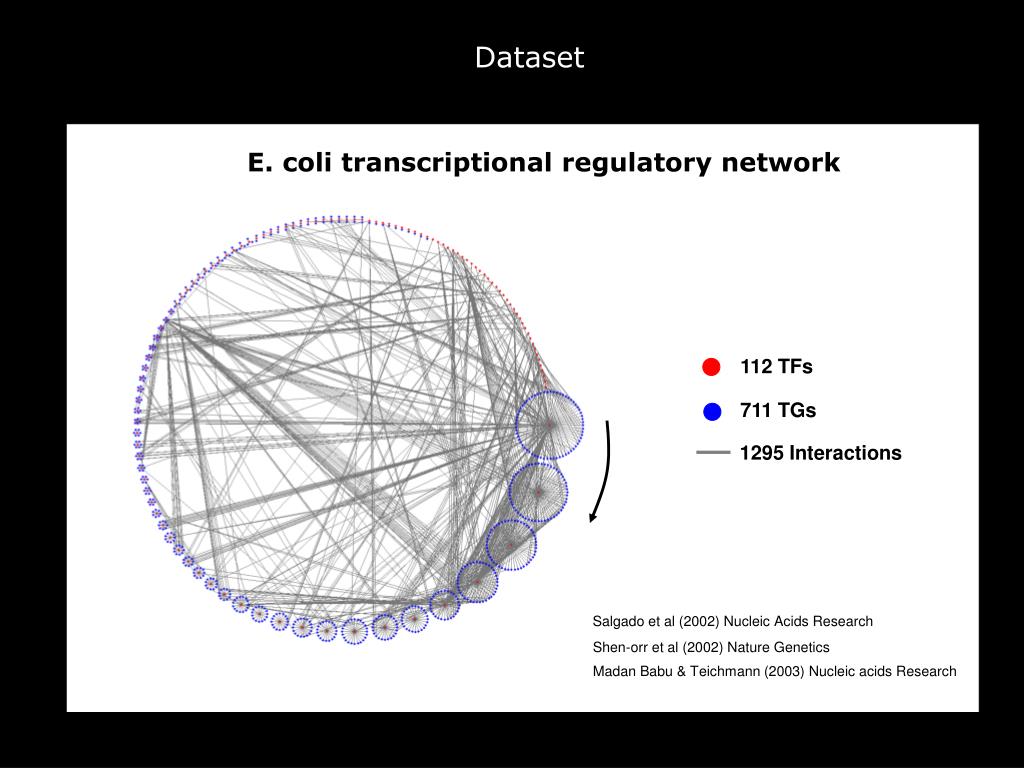 Dataset

E. coli transcriptional regulatory network

112 TFs

711 TGs

1295 Interactions

Salgado et al (2002) Nucleic Acids Research

Shen-orr et al (2002) Nature Genetics

Madan Babu & Teichmann (2003) Nucleic acids Research